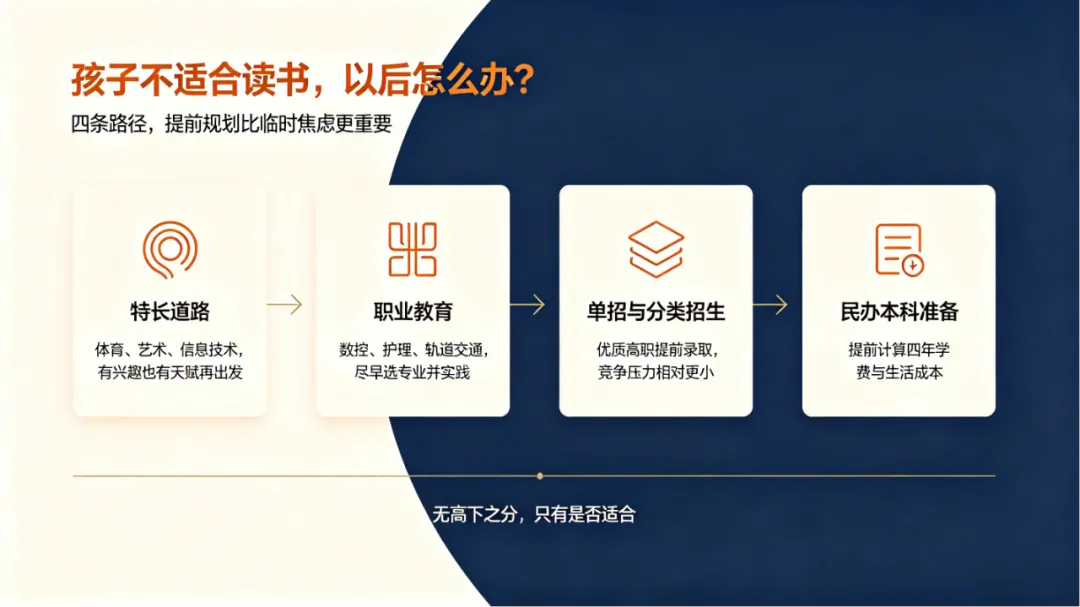 孩子不适合读书，以后怎么办？

四条路径，提前规划比临时焦虑更重要

特长道路

体育、艺术、信息技术，有兴趣也有天赋再出发

职业教育

数控、护理、轨道交通，尽早选专业并实践

单招与分类招生

优质高职提前录取，竞争压力相对更小

民办本科准备

提前计算四年学费与生活成本

无高下之分，只有是否适合